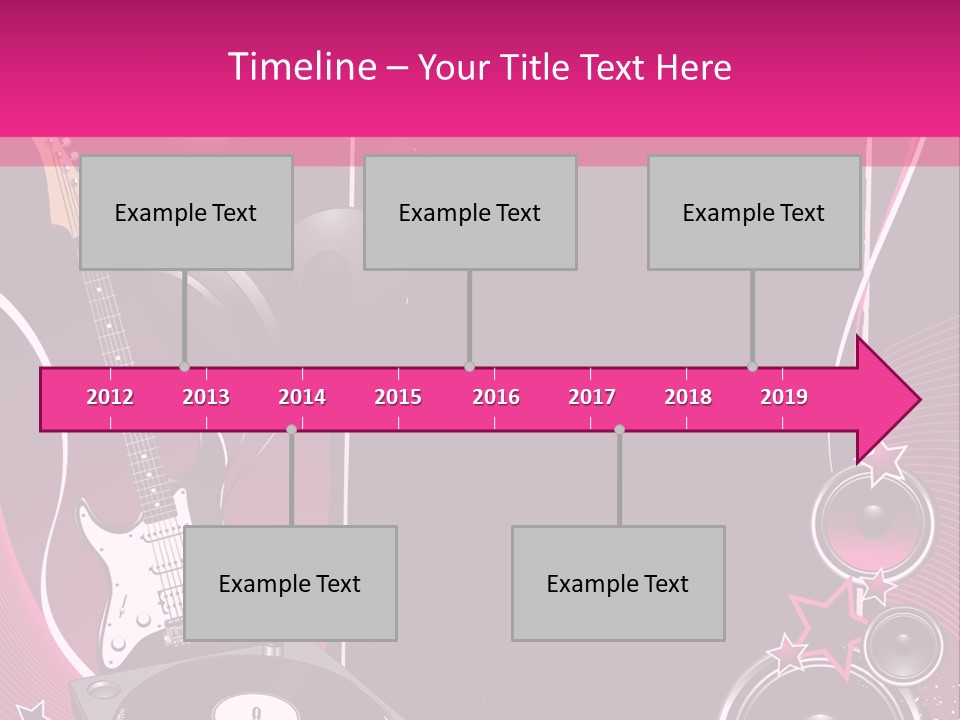 Timeline – Your Title Text Here

Example Text

Example Text

Example Text

2012 2013 2014 2015 2016 2017 2018 2019

Example Text

Example Text